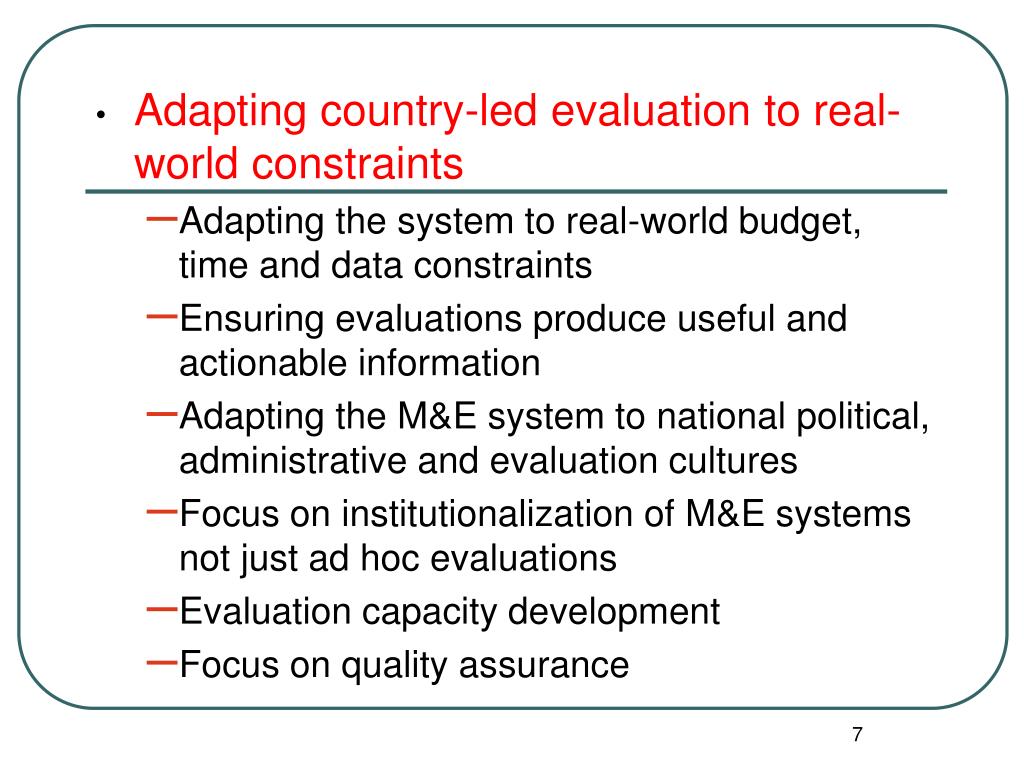 • Adapting country-led evaluation to real-world constraints

– Adapting the system to real-world budget, time and data constraints
– Ensuring evaluations produce useful and actionable information
– Adapting the M&E system to national political, administrative and evaluation cultures
– Focus on institutionalization of M&E systems not just ad hoc evaluations
– Evaluation capacity development
– Focus on quality assurance

7